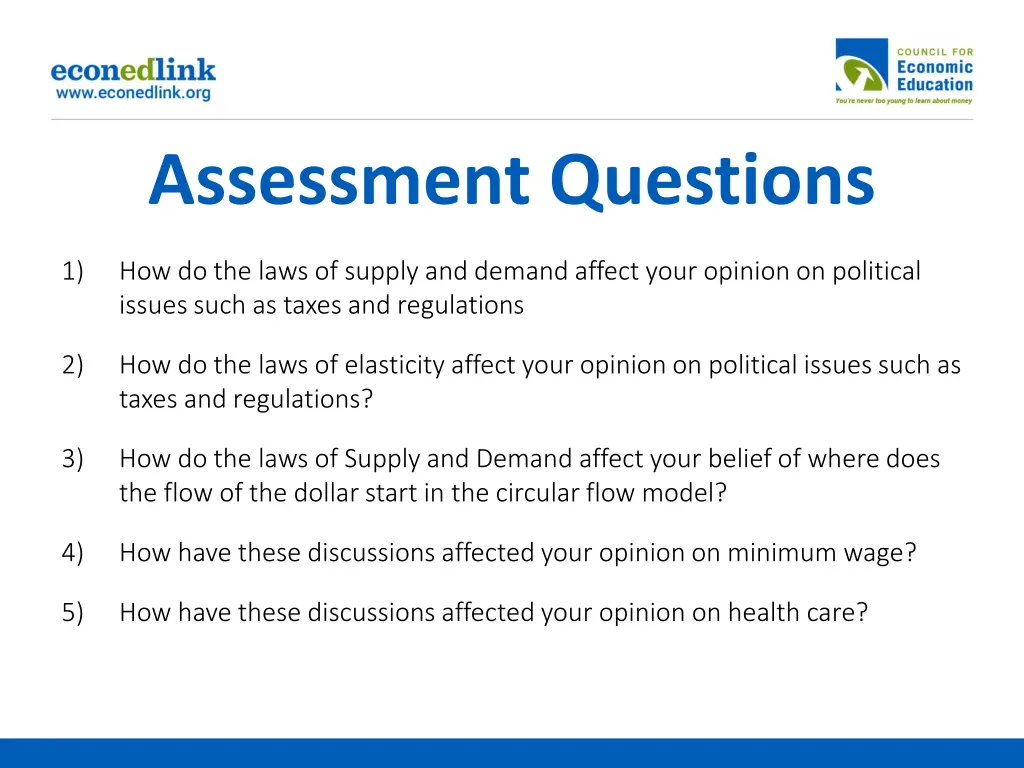 econedlink
www.econedlink.org

COUNCIL FOR
Economic
Education
You're never too young to learn about money

Assessment Questions

1) How do the laws of supply and demand affect your opinion on political issues such as taxes and regulations

2) How do the laws of elasticity affect your opinion on political issues such as taxes and regulations?

3) How do the laws of Supply and Demand affect your belief of where does the flow of the dollar start in the circular flow model?

4) How have these discussions affected your opinion on minimum wage?

5) How have these discussions affected your opinion on health care?